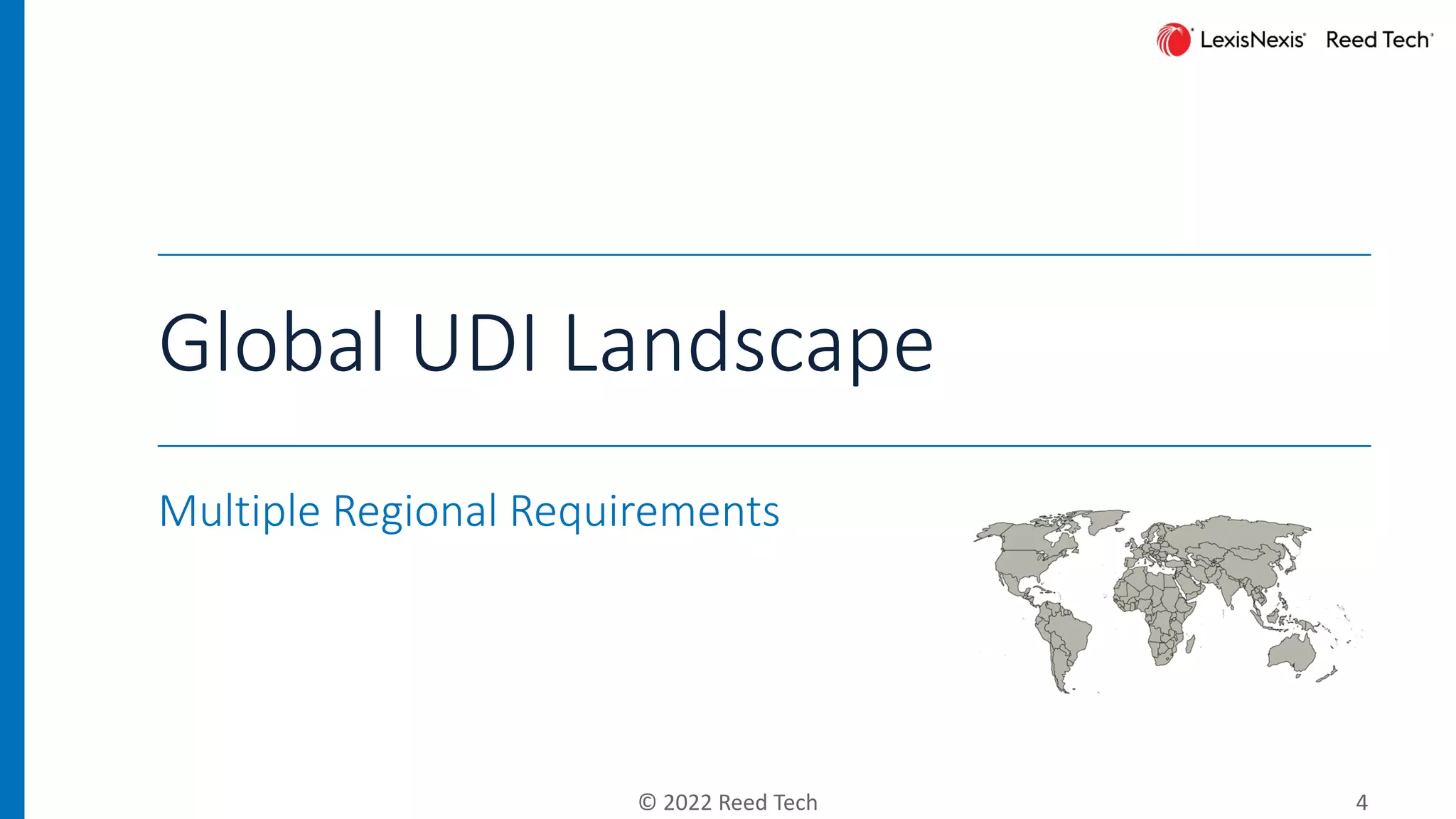 LexisNexis® Reed Tech®

Global UDI Landscape

Multiple Regional Requirements

© 2022 Reed Tech

4